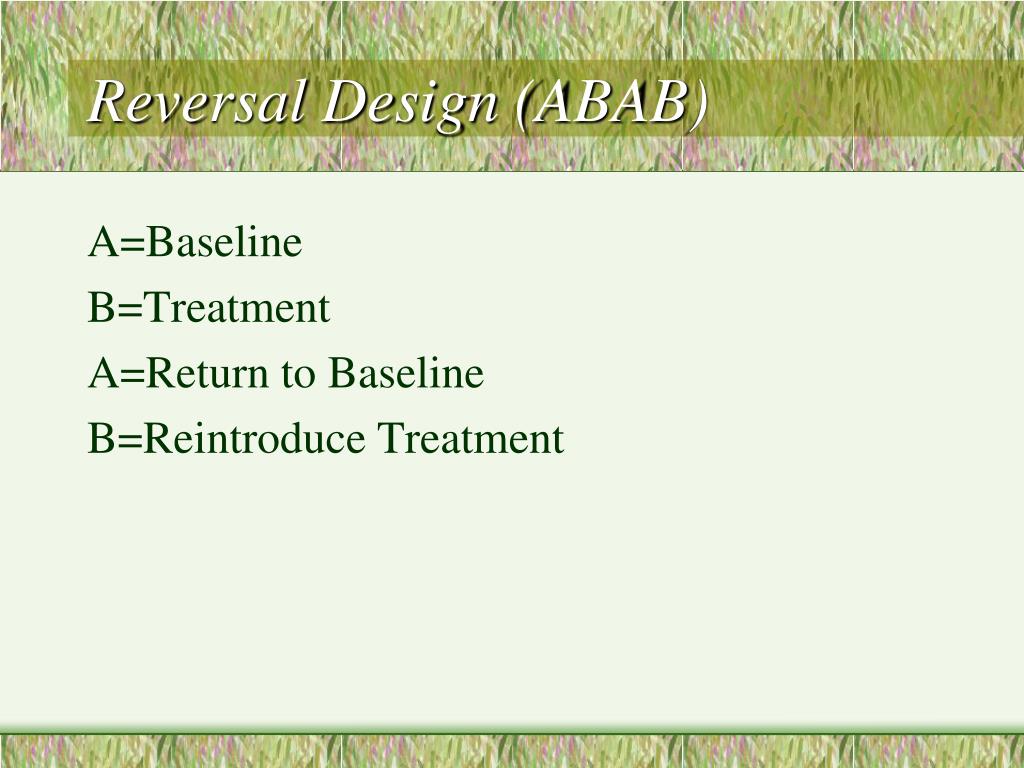 Reversal Design (ABAB)

A=Baseline
B=Treatment
A=Return to Baseline
B=Reintroduce Treatment